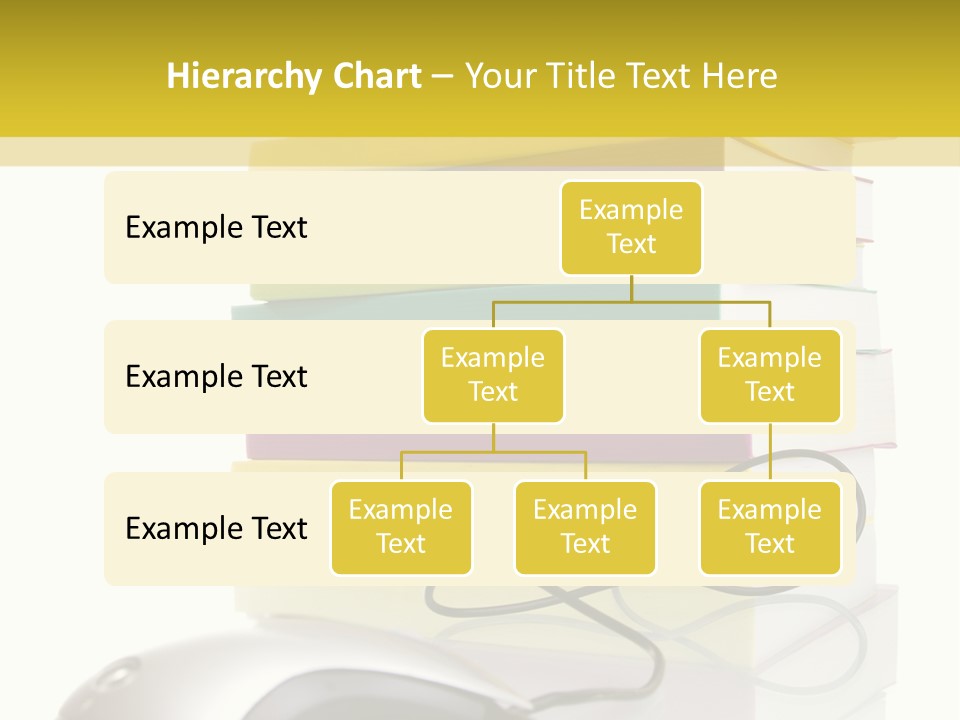 Hierarchy Chart – Your Title Text Here

Example Text

Example Text

Example Text

Example Text

Example Text

Example Text

Example Text

Example Text

Example Text